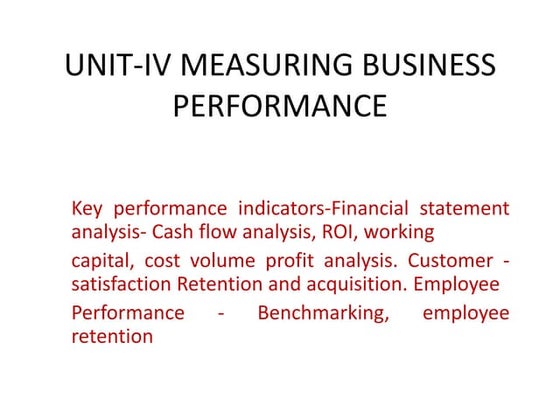 UNIT-IV MEASURING BUSINESS PERFORMANCE

Key performance indicators-Financial statement analysis- Cash flow analysis, ROI, working

capital, cost volume profit analysis. Customer - satisfaction Retention and acquisition. Employee

Performance - Benchmarking, employee retention